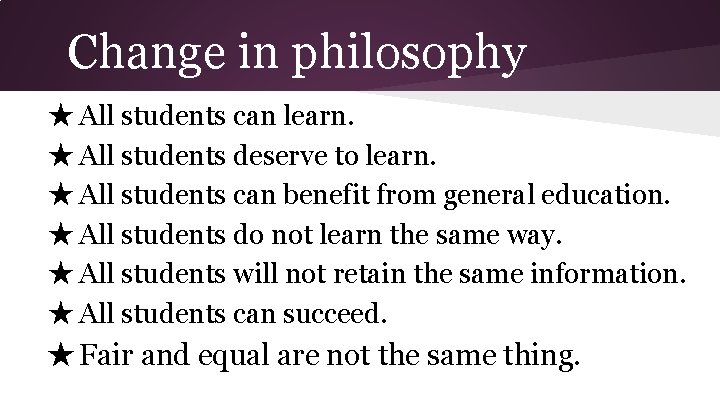 Change in philosophy

★ All students can learn.
★ All students deserve to learn.
★ All students can benefit from general education.
★ All students do not learn the same way.
★ All students will not retain the same information.
★ All students can succeed.
★ Fair and equal are not the same thing.